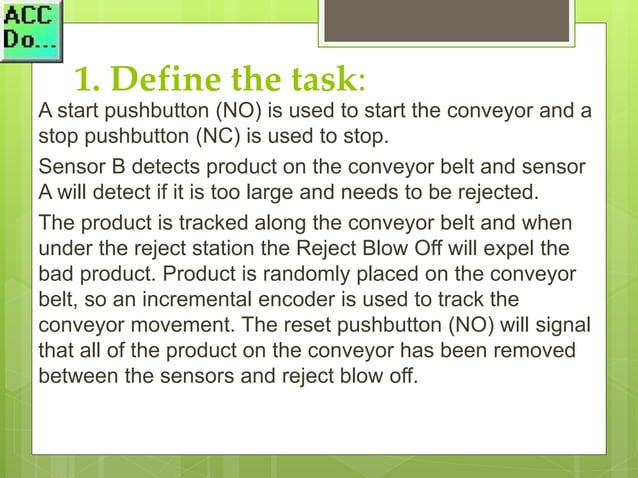 ACC
Do...

1. Define the task:

A start pushbutton (NO) is used to start the conveyor and a stop pushbutton (NC) is used to stop.

Sensor B detects product on the conveyor belt and sensor A will detect if it is too large and needs to be rejected.

The product is tracked along the conveyor belt and when under the reject station the Reject Blow Off will expel the bad product. Product is randomly placed on the conveyor belt, so an incremental encoder is used to track the conveyor movement. The reset pushbutton (NO) will signal that all of the product on the conveyor has been removed between the sensors and reject blow off.